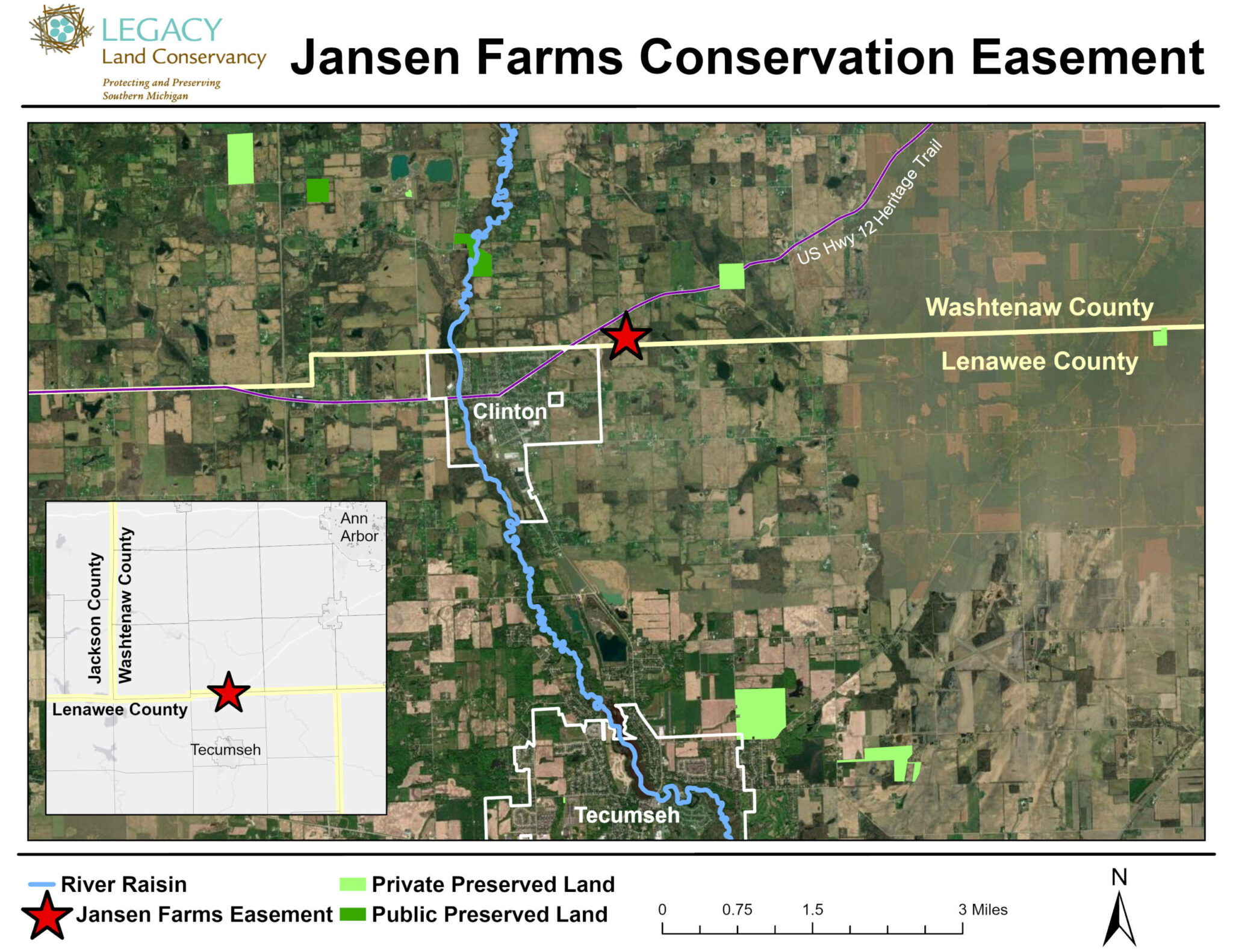 LEGACY
Land Conservancy
Protecting and Preserving
Southern Michigan

Jansen Farms Conservation Easement

US Hwy 12 Heritage Trail

Washtenaw County

Lenawee County

Clinton

Tecumseh

Ann Arbor

Jackson County

Washtenaw County

Lenawee County

Tecumseh

River Raisin
Jansen Farms Easement
Private Preserved Land
Public Preserved Land

0 0.75 1.5 3 Miles

N